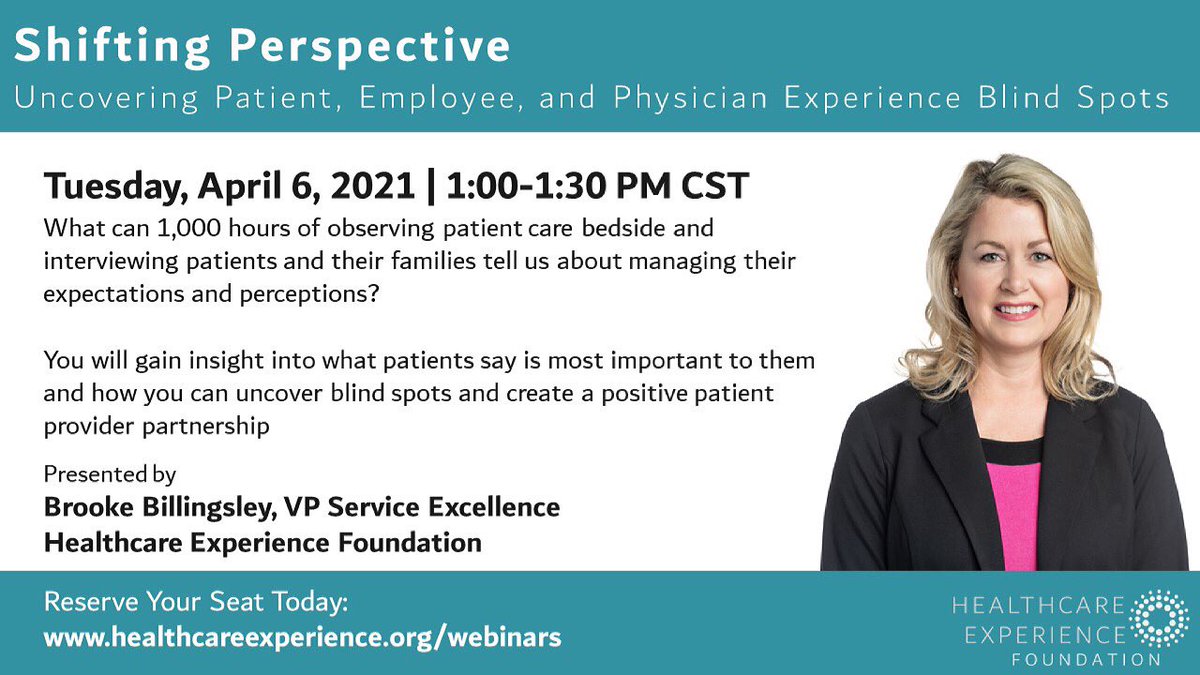 Shifting Perspective
Uncovering Patient, Employee, and Physician Experience Blind Spots

Tuesday, April 6, 2021 | 1:00-1:30 PM CST
What can 1,000 hours of observing patient care bedside and interviewing patients and their families tell us about managing their expectations and perceptions?

You will gain insight into what patients say is most important to them and how you can uncover blind spots and create a positive patient provider partnership

Presented by
Brooke Billingsley, VP Service Excellence
Healthcare Experience Foundation

Reserve Your Seat Today:
www.healthcareexperience.org/webinars

HEALTHCARE EXPERIENCE FOUNDATION